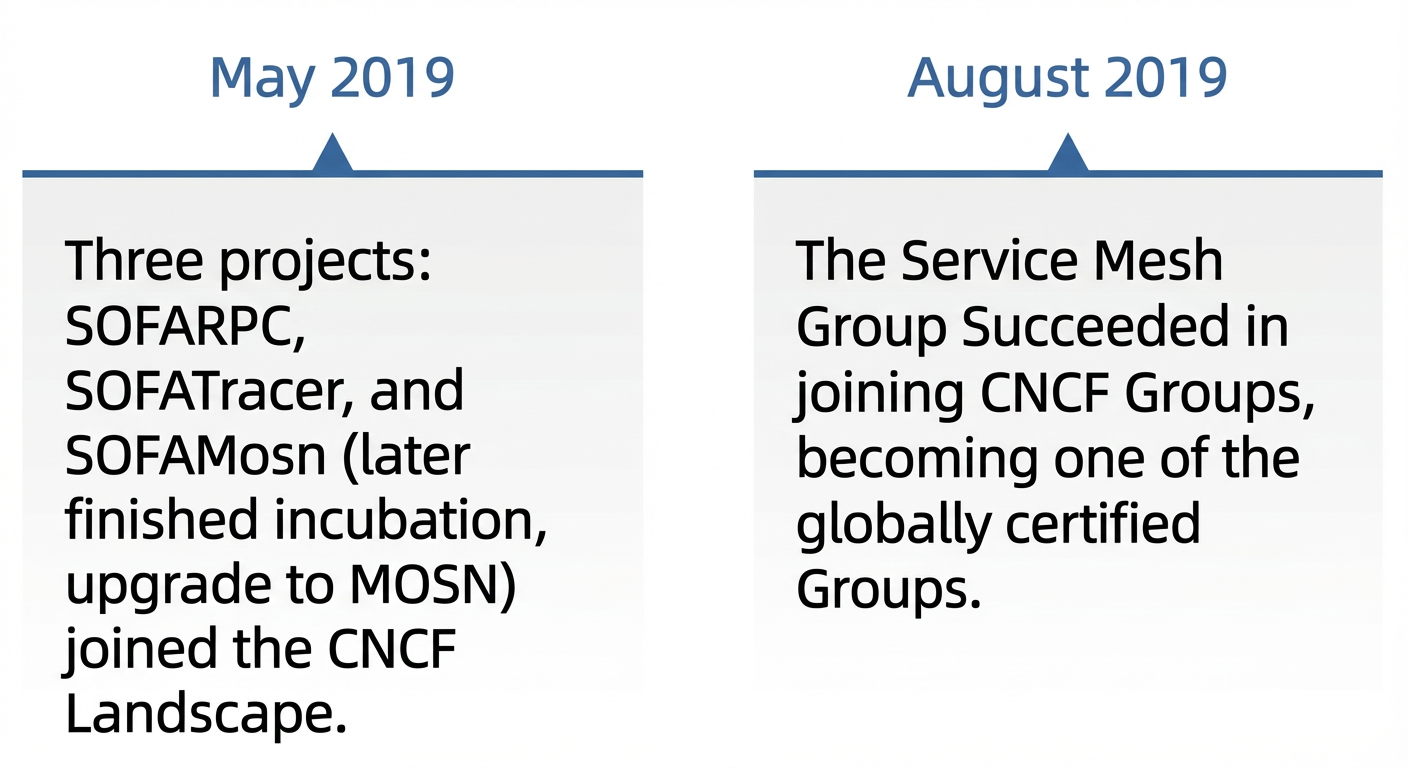 May 2019

Three projects: SOFARPC, SOFATracer, and SOFAMosn (later finished incubation, upgrade to MOSN) joined the CNCF Landscape.

August 2019

The Service Mesh Group Succeeded in joining CNCF Groups, becoming one of the globally certified Groups.